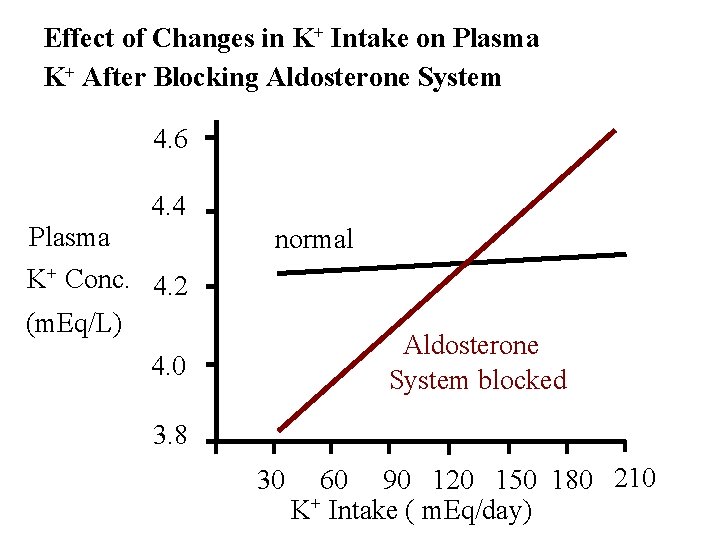 Effect of Changes in $K^+$ Intake on Plasma $K^+$ After Blocking Aldosterone System

4.6
4.4
4.2
4.0
3.8

Plasma
$K^+$ Conc.
(mEq/L)

normal

Aldosterone
System blocked

30 60 90 120 150 180 210

$K^+$ Intake ( mEq/day)